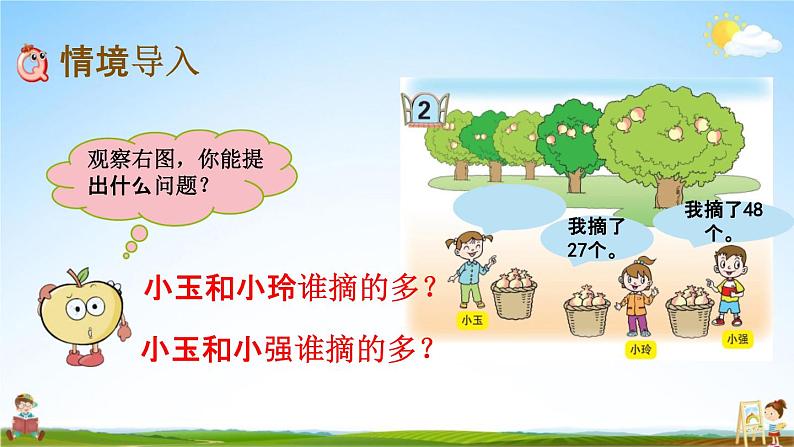 情境导入

观察右图，你能提出什么问题？

2

我摘了27个。

我摘了48个。

小玉

小玲

小强

小玉和小玲谁摘的多？

小玉和小强谁摘的多？